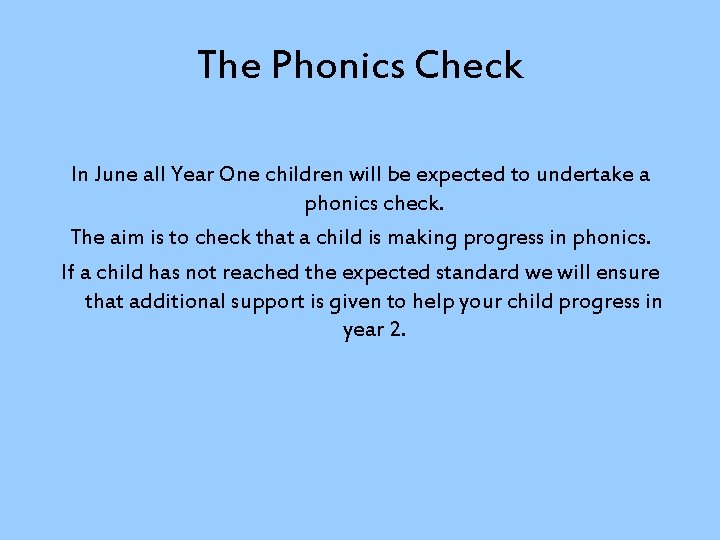 The Phonics Check

In June all Year One children will be expected to undertake a phonics check.

The aim is to check that a child is making progress in phonics.

If a child has not reached the expected standard we will ensure that additional support is given to help your child progress in year 2.